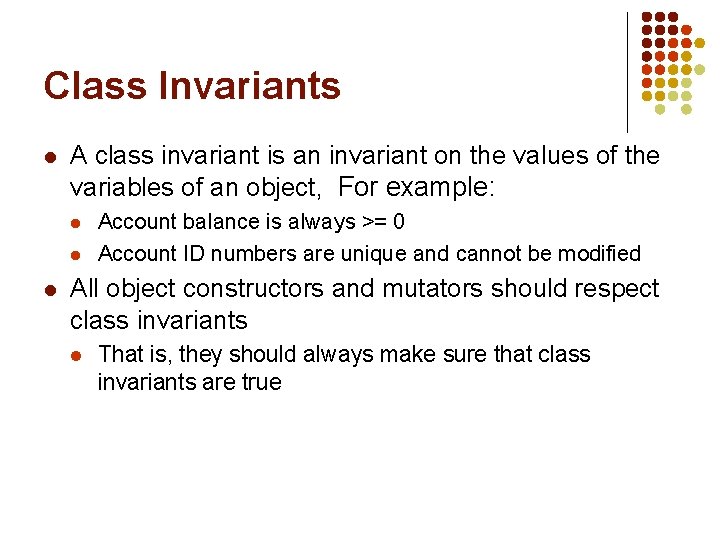 Class Invariants

- A class invariant is an invariant on the values of the variables of an object,  For example:
  - Account balance is always >= 0
  - Account ID numbers are unique and cannot be modified
- All object constructors and mutators should respect class invariants
  - That is, they should always make sure that class invariants are true